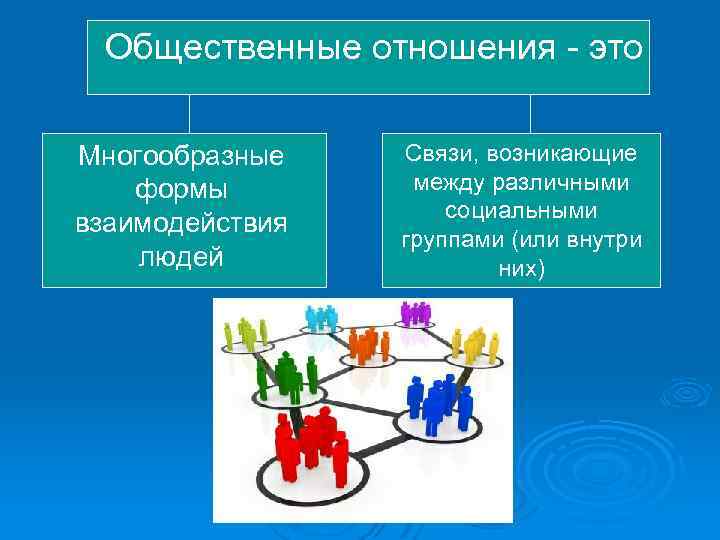 Общественные отношения - это

Многообразные формы взаимодействия людей

Связи, возникающие между различными социальными группами (или внутри них)